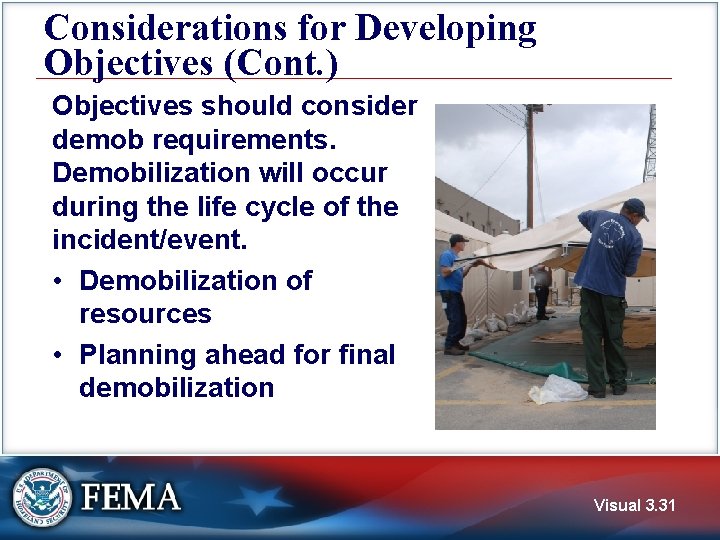 Considerations for Developing Objectives (Cont.)

Objectives should consider demob requirements. Demobilization will occur during the life cycle of the incident/event.

• Demobilization of resources
• Planning ahead for final demobilization

U.S. DEPARTMENT OF HOMELAND SECURITY

FEMA

Visual 3.31